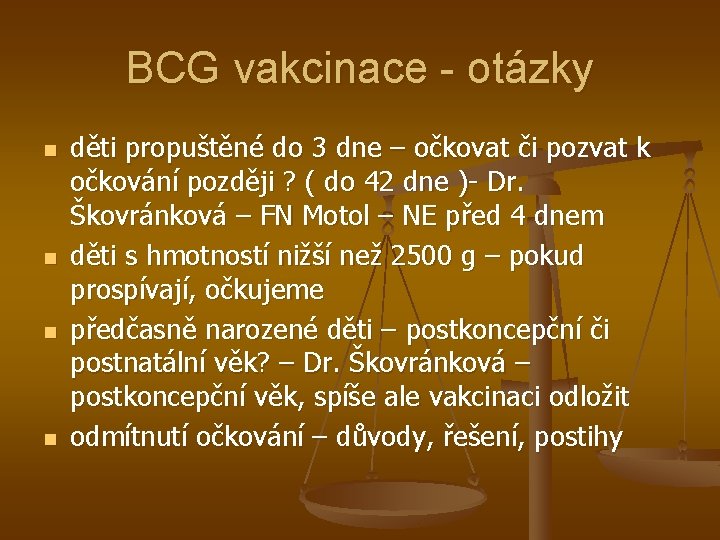 BCG vakcinace - otázky

- děti propuštěné do 3 dne – očkovat či pozvat k očkování později ? ( do 42 dne )- Dr. Škovránková – FN Motol – NE před 4 dnem
- děti s hmotností nižší než 2500 g – pokud prospívají, očkujeme
- předčasně narozené děti – postkoncepční či postnatální věk? – Dr. Škovránková – postkoncepční věk, spíše ale vakcinaci odložit
- odmítnutí očkování – důvody, řešení, postihy